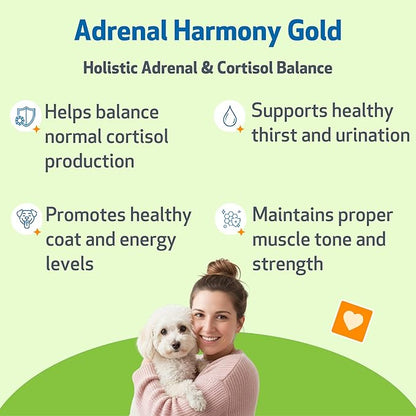 Adrenal Harmony Gold

Holistic Adrenal & Cortisol Balance

Helps balance normal cortisol production

Supports healthy thirst and urination

Promotes healthy coat and energy levels

Maintains proper muscle tone and strength